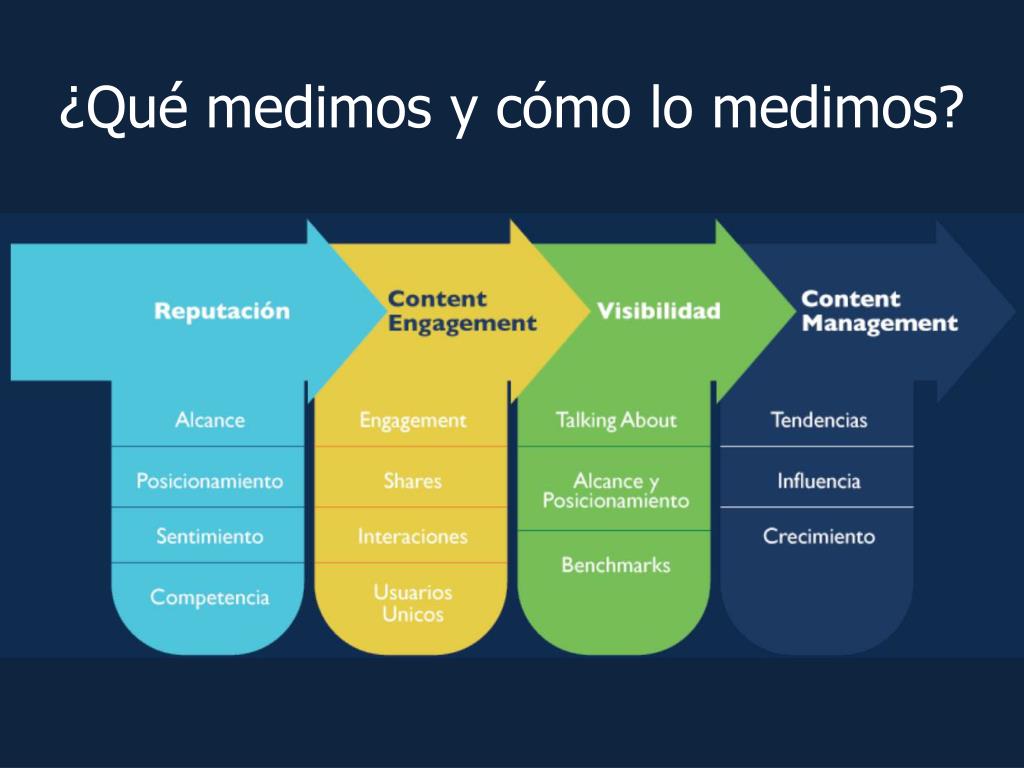 ¿Qué medimos y cómo lo medimos?

Reputación

Alcance

Posicionamiento

Sentimiento

Competencia

Content Engagement

Engagement

Shares

Interaciones

Usuarios Unicos

Visibilidad

Talking About

Alcance y Posicionamiento

Benchmarks

Content Management

Tendencias

Influencia

Crecimiento